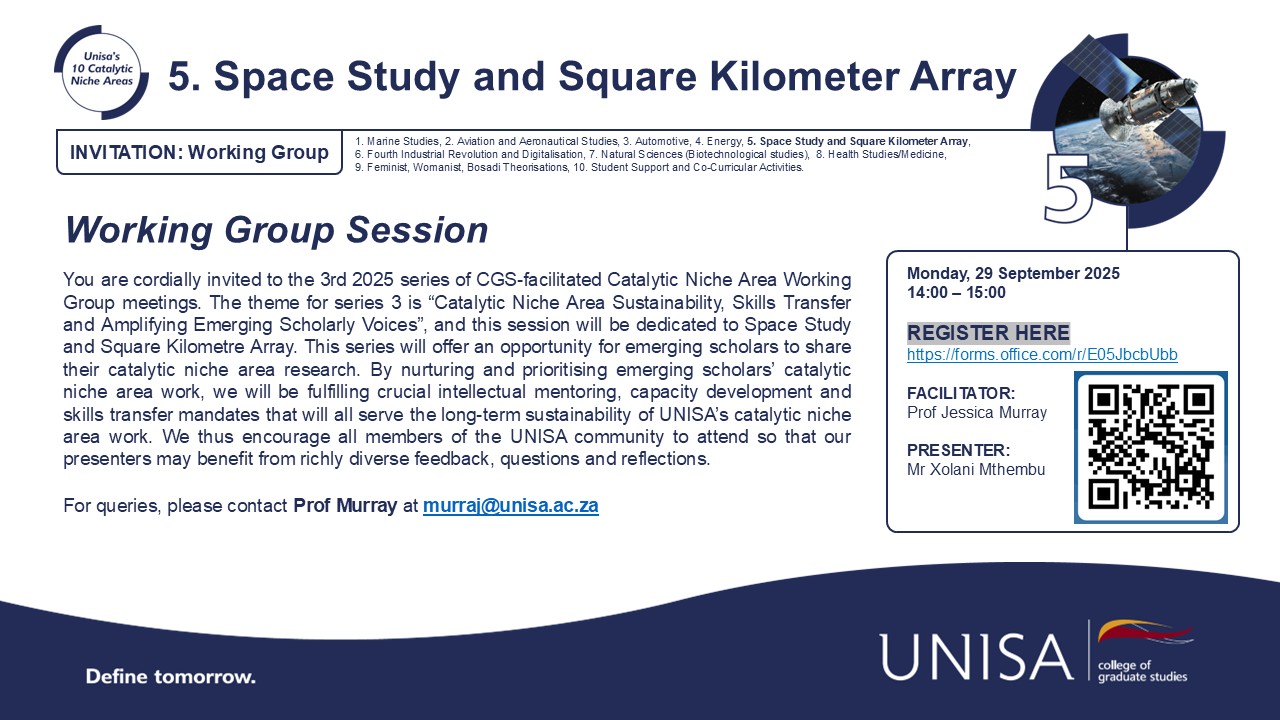 Unisa's 10 Catalytic Niche Areas

5. Space Study and Square Kilometer Array

INVITATION: Working Group

1. Marine Studies, 2. Aviation and Aeronautical Studies, 3. Automotive, 4. Energy, 5. Space Study and Square Kilometer Array, 6. Fourth Industrial Revolution and Digitalisation, 7. Natural Sciences (Biotechnological studies), 8. Health Studies/Medicine, 9. Feminist, Womanist, Bosadi Theorisations, 10. Student Support and Co-Curricular Activities.

5

Working Group Session

You are cordially invited to the 3rd 2025 series of CGS-facilitated Catalytic Niche Area Working Group meetings. The theme for series 3 is "Catalytic Niche Area Sustainability, Skills Transfer and Amplifying Emerging Scholarly Voices", and this session will be dedicated to Space Study and Square Kilometre Array. This series will offer an opportunity for emerging scholars to share their catalytic niche area research. By nurturing and prioritising emerging scholars' catalytic niche area work, we will be fulfilling crucial intellectual mentoring, capacity development and skills transfer mandates that will all serve the long-term sustainability of UNISA's catalytic niche area work. We thus encourage all members of the UNISA community to attend so that our presenters may benefit from richly diverse feedback, questions and reflections.

For queries, please contact Prof Murray at murraj@unisa.ac.za

Monday, 29 September 2025
14:00 – 15:00

REGISTER HERE
https://forms.office.com/r/E05JbcbUbb

FACILITATOR:
Prof Jessica Murray

PRESENTER:
Mr Xolani Mthembu

Define tomorrow.

UNISA college of graduate studies